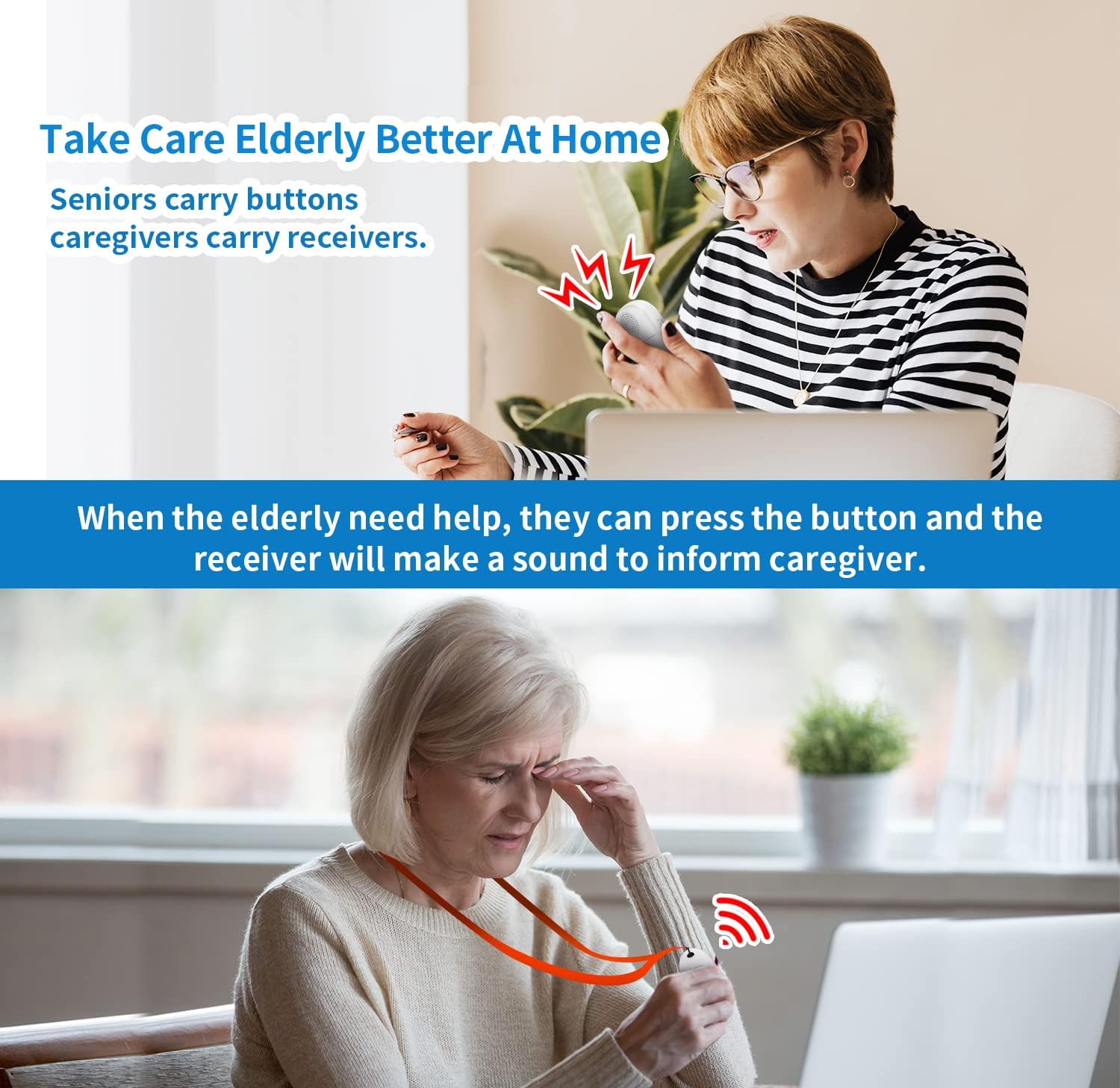 Take Care Elderly Better At Home

Seniors carry buttons caregivers carry receivers.

When the elderly need help, they can press the button and the receiver will make a sound to inform caregiver.